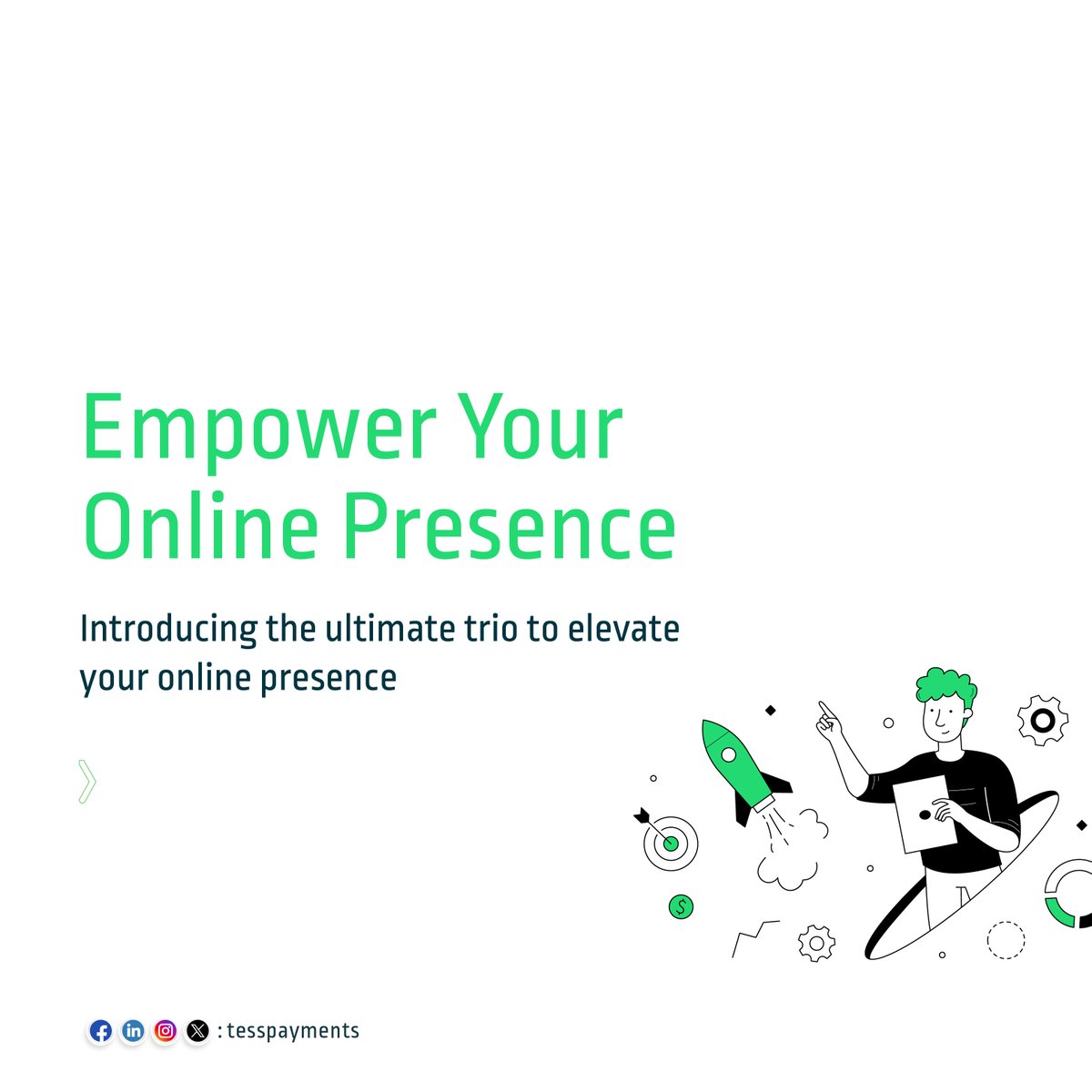 Empower Your Online Presence

Introducing the ultimate trio to elevate your online presence

$

: tesspayments